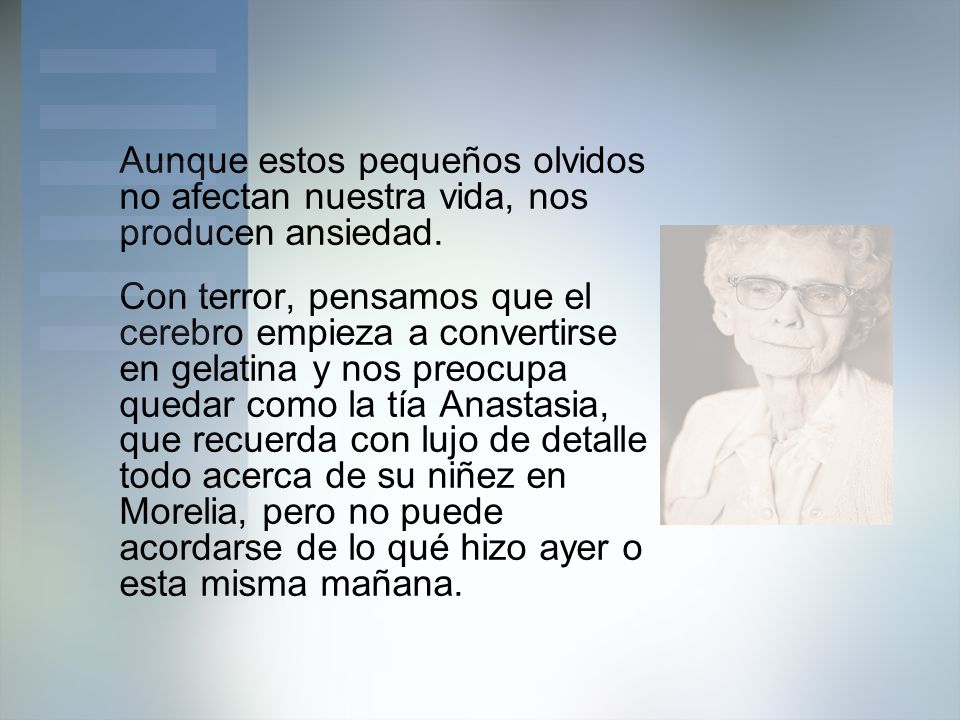 Aunque estos pequeños olvidos no afectan nuestra vida, nos producen ansiedad.

Con terror, pensamos que el cerebro empieza a convertirse en gelatina y nos preocupa quedar como la tía Anastasia, que recuerda con lujo de detalle todo acerca de su niñez en Morelia, pero no puede acordarse de lo qué hizo ayer o esta misma mañana.